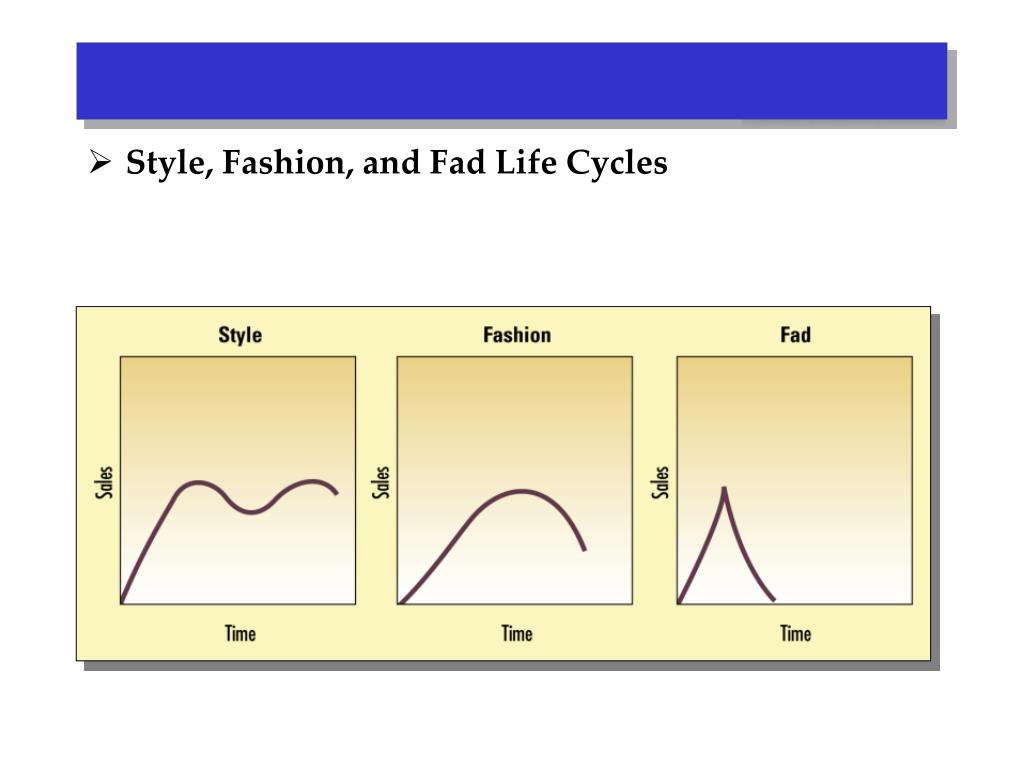 ➢ Style, Fashion, and Fad Life Cycles

Style

Sales

Time

Fashion

Sales

Time

Fad

Sales

Time